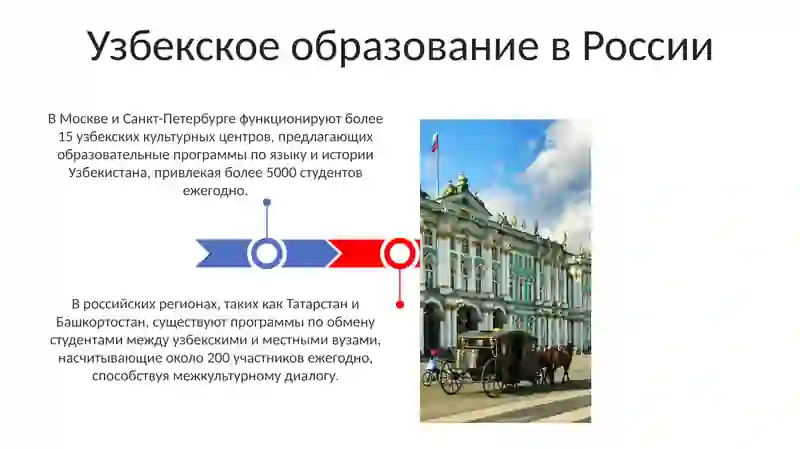 Узбекское образование в России

В Москве и Санкт-Петербурге функционируют более 15 узбекских культурных центров, предлагающих образовательные программы по языку и истории Узбекистана, привлекая более 5000 студентов ежегодно.

В российских регионах, таких как Татарстан и Башкортостан, существуют программы по обмену студентами между узбекскими и местными вузами, насчитывающие около 200 участников ежегодно, способствуя межкультурному диалогу.